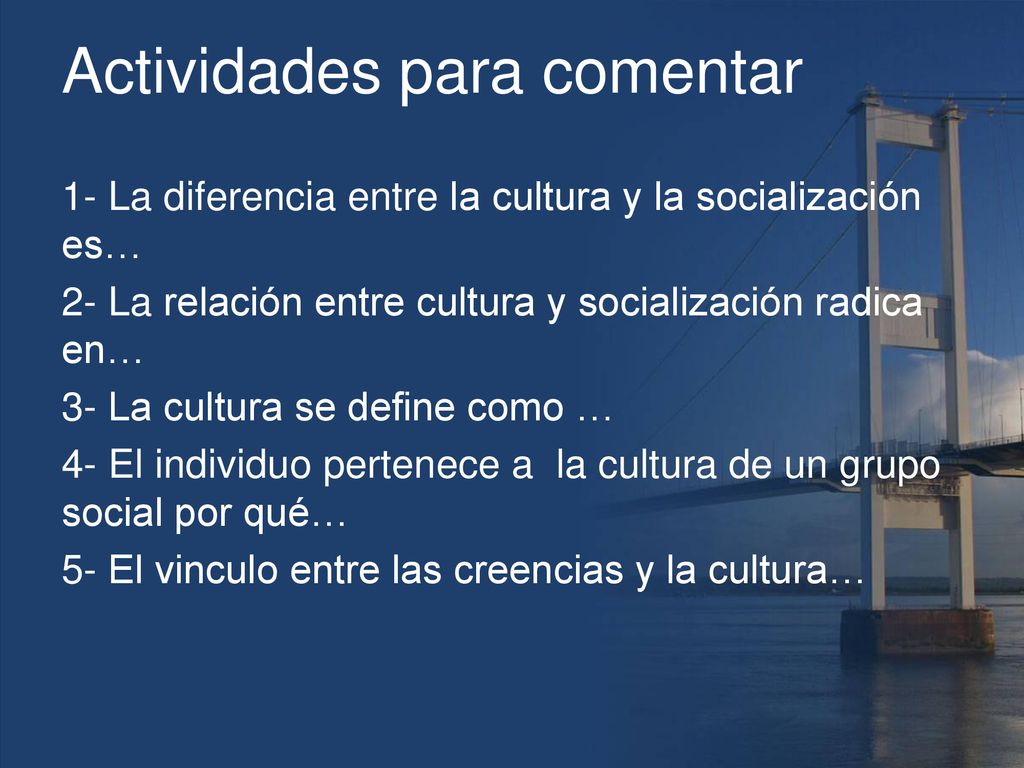 Actividades para comentar

1- La diferencia entre la cultura y la socialización es…

2- La relación entre cultura y socialización radica en…

3- La cultura se define como …

4- El individuo pertenece a  la cultura de un grupo social por qué…

5- El vinculo entre las creencias y la cultura…